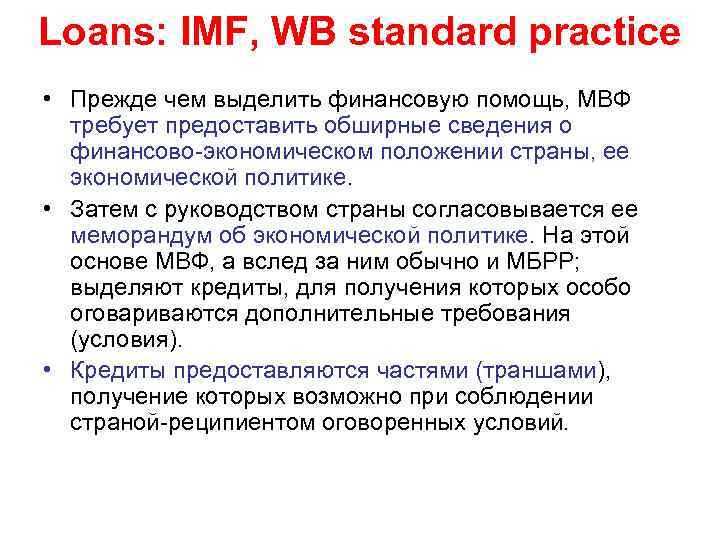 Loans: IMF, WB standard practice

• Прежде чем выделить финансовую помощь, МВФ требует предоставить обширные сведения о финансово-экономическом положении страны, ее экономической политике.

• Затем с руководством страны согласовывается ее меморандум об экономической политике. На этой основе МВФ, а вслед за ним обычно и МБРР; выделяют кредиты, для получения которых особо оговариваются дополнительные требования (условия).

• Кредиты предоставляются частями (траншами), получение которых возможно при соблюдении страной-реципиентом оговоренных условий.